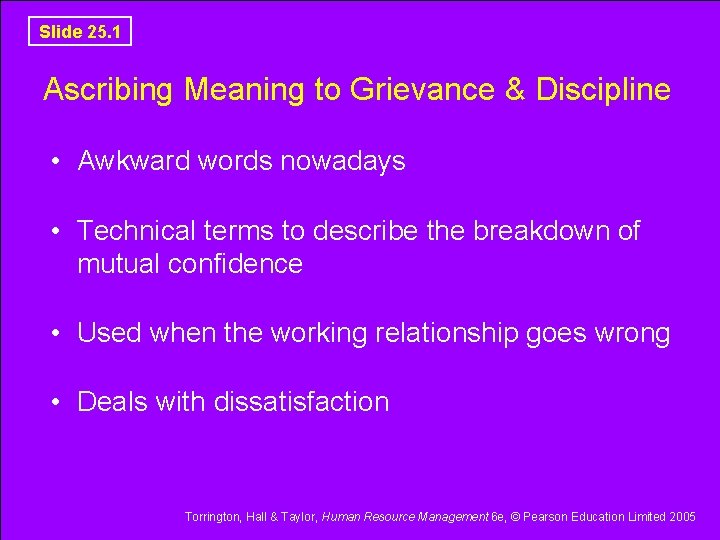 Slide 25.1

Ascribing Meaning to Grievance & Discipline

• Awkward words nowadays

• Technical terms to describe the breakdown of mutual confidence

• Used when the working relationship goes wrong

• Deals with dissatisfaction

Torrington, Hall & Taylor, Human Resource Management 6e, © Pearson Education Limited 2005